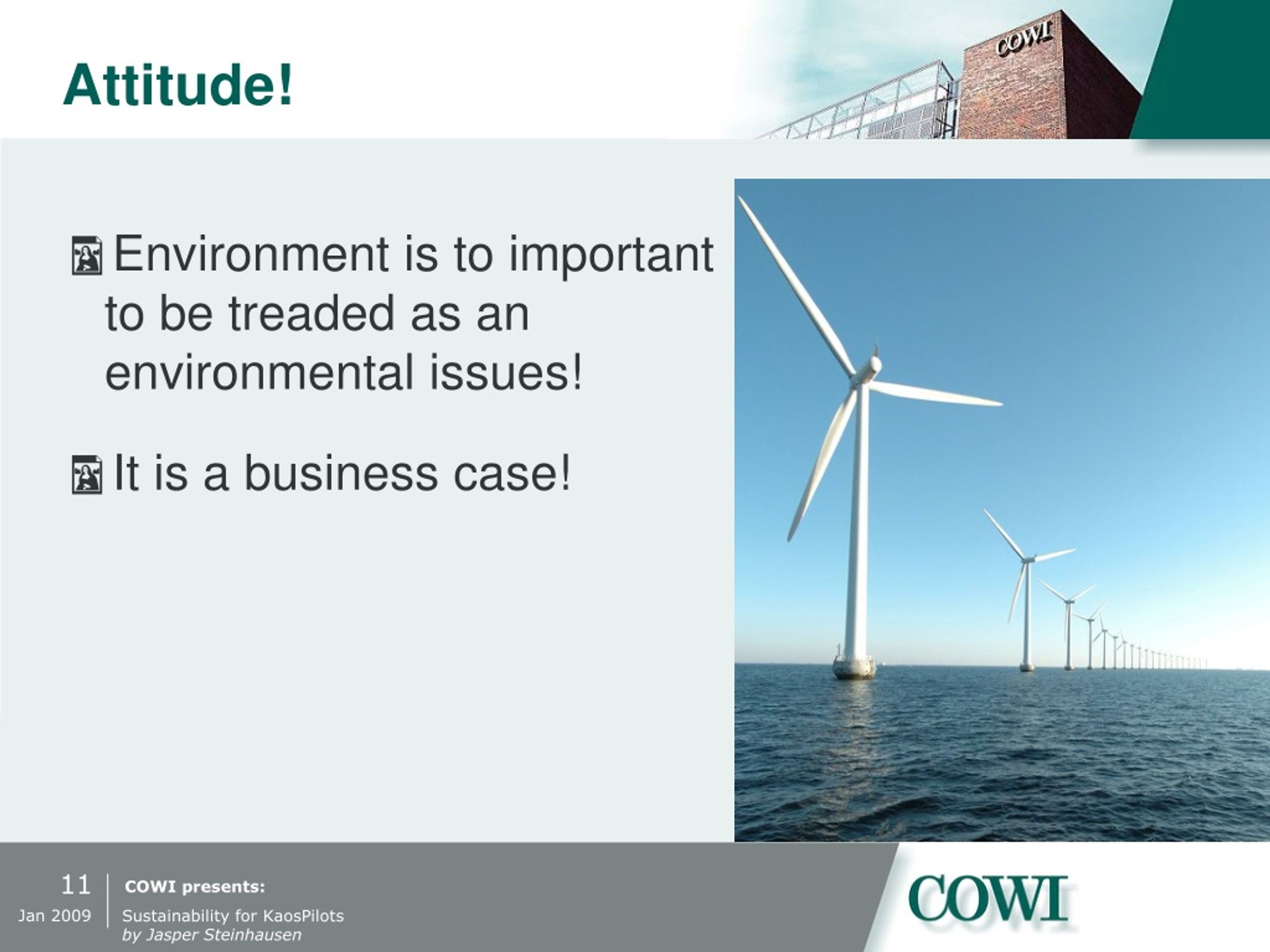 Attitude!

COWI

Environment is to important to be treaded as an environmental issues!

It is a business case!

11

Jan 2009

COWI presents:

Sustainability for KaosPilots
by Jasper Steinhausen

COWI